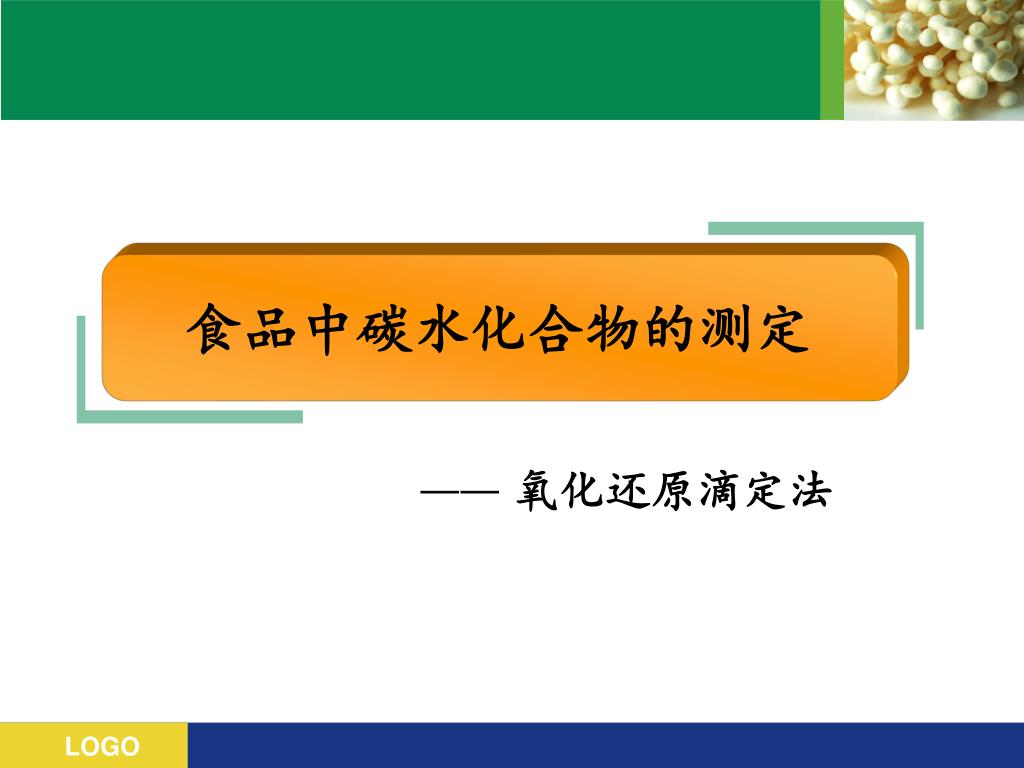 食品中碳水化合物的测定

—— 氧化还原滴定法

LOGO